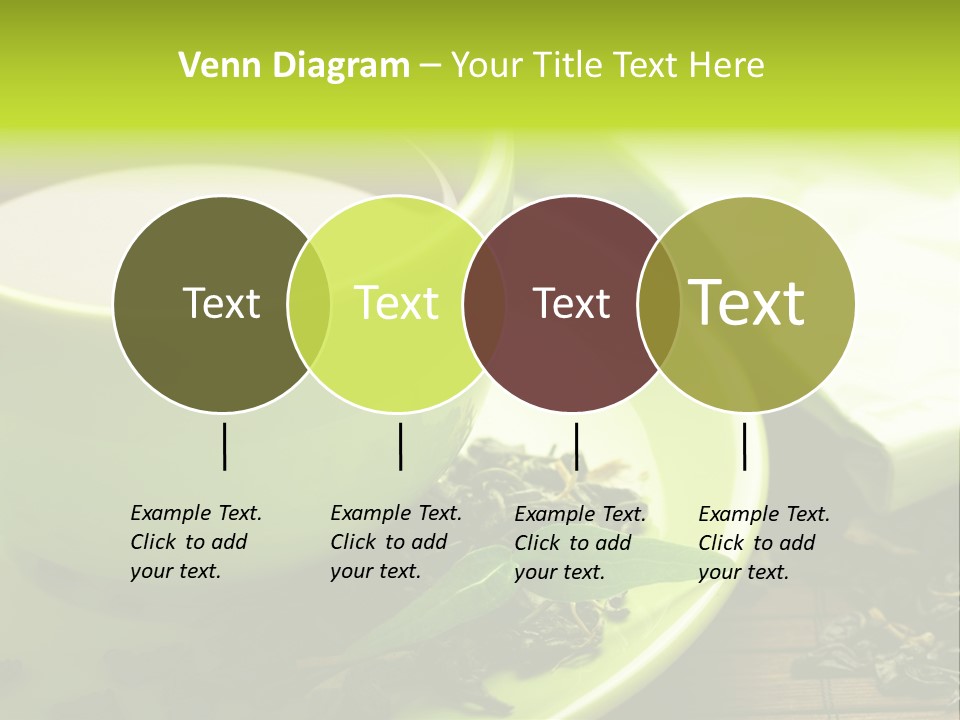 Venn Diagram – Your Title Text Here

Text

Text

Text

Text

Example Text. Click to add your text.

Example Text. Click to add your text.

Example Text. Click to add your text.

Example Text. Click to add your text.